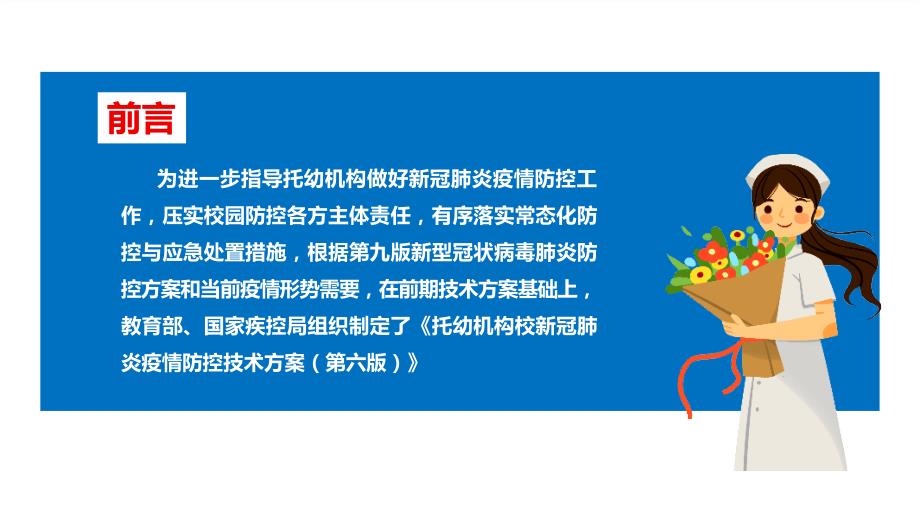 前言

为进一步指导托幼机构做好新冠肺炎疫情防控工作，压实校园防控各方主体责任，有序落实常态化防控与应急处置措施，根据第九版新型冠状病毒肺炎防控方案和当前疫情形势需要，在前期技术方案基础上，教育部、国家疾控局组织制定了《托幼机构校新冠肺炎疫情防控技术方案（第六版）》